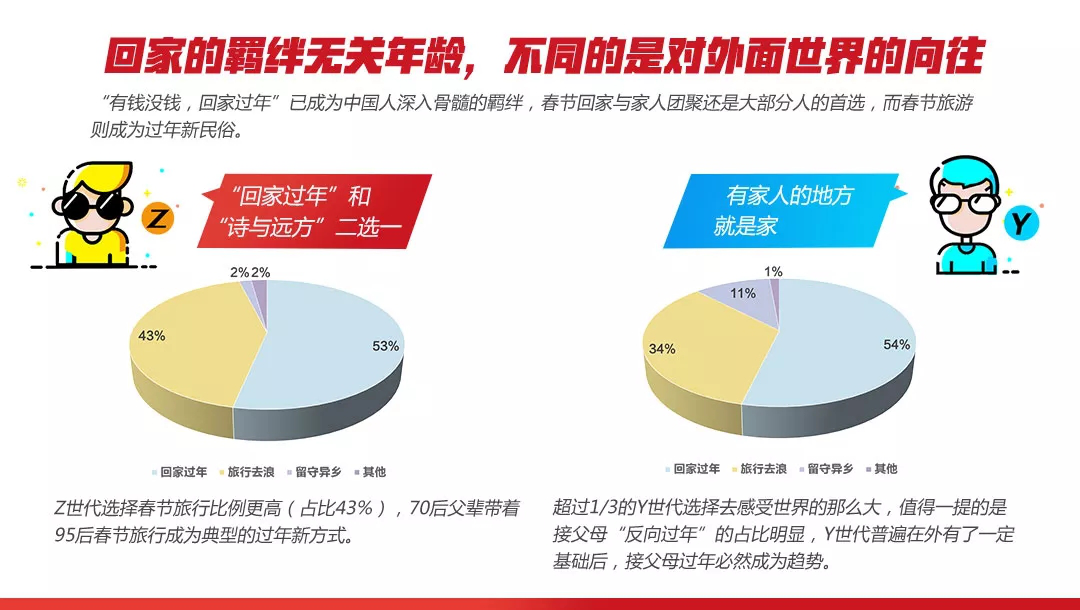 回家的羁绊无关年龄，不同的是对外面世界的向往

“有钱没钱，回家过年”已成为中国人深入骨髓的羁绊，春节回家与家人团聚还是大部分人的首选，而春节旅游则成为过年新民俗。

Z

“回家过年”和
“诗与远方”二选一

2% 2%
43%
53%

回家过年 旅行去浪 留守异乡 其他

Z世代选择春节旅行比例更高（占比43%），70后父辈带着95后春节旅行成为典型的过年新方式。

有家人的地方
就是家

Y

1%
11%
34%
54%

回家过年 旅行去浪 留守异乡 其他

超过1/3的Y世代选择去感受世界的那么大，值得一提的是接父母“反向过年”的占比明显，Y世代普遍在外有了一定基础后，接父母过年必然成为趋势。